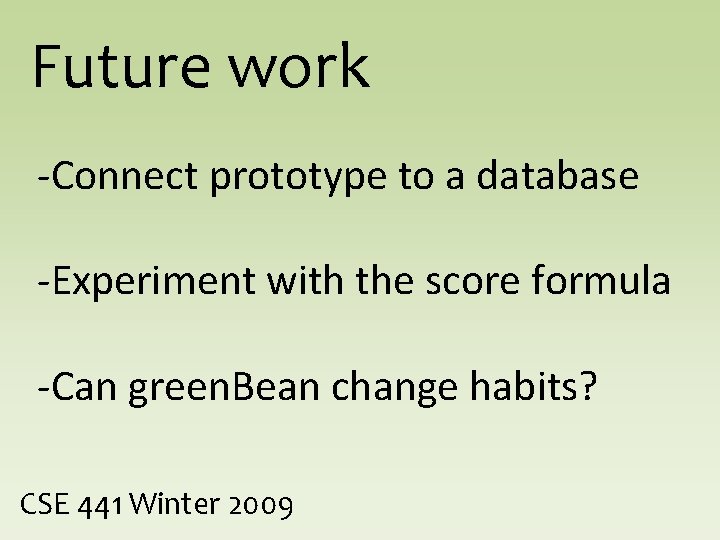 Future work

-Connect prototype to a database

-Experiment with the score formula

-Can greenBean change habits?

CSE 441 Winter 2009